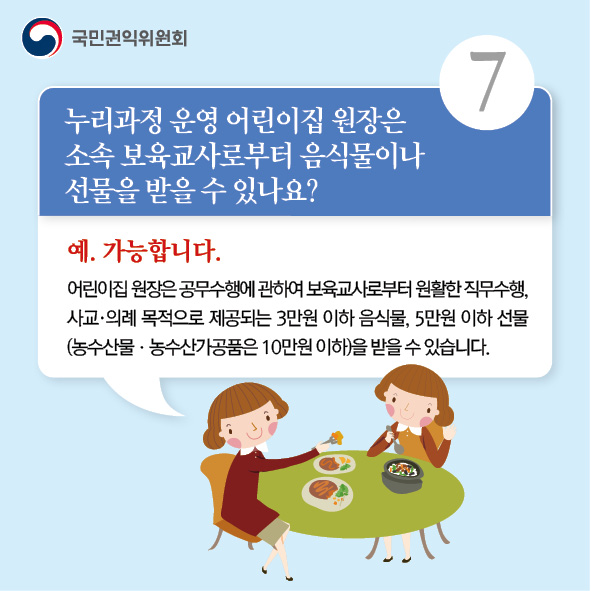 국민권익위원회

7

누리과정 운영 어린이집 원장은 소속 보육교사로부터 음식물이나 선물을 받을 수 있나요?

예. 가능합니다.

어린이집 원장은 공무수행에 관하여 보육교사로부터 원활한 직무수행, 사교·의례 목적으로 제공되는 3만원 이하 음식물, 5만원 이하 선물 (농수산물 · 농수산가공품은 10만원 이하)을 받을 수 있습니다.